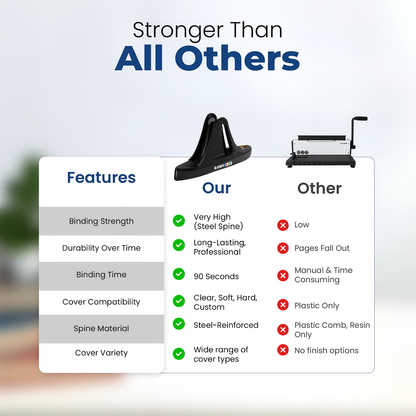 Stronger Than
All Others

| Features | Our | Other |
|---|---|---|
| Binding Strength | Very High (Steel Spine) | Low |
| Durability Over Time | Long-Lasting, Professional | Pages Fall Out |
| Binding Time | 90 Seconds | Manual & Time Consuming |
| Cover Compatibility | Clear, Soft, Hard, Custom | Plastic Only |
| Spine Material | Steel-Reinforced | Plastic Comb, Resin Only |
| Cover Variety | Wide range of cover types | No finish options |